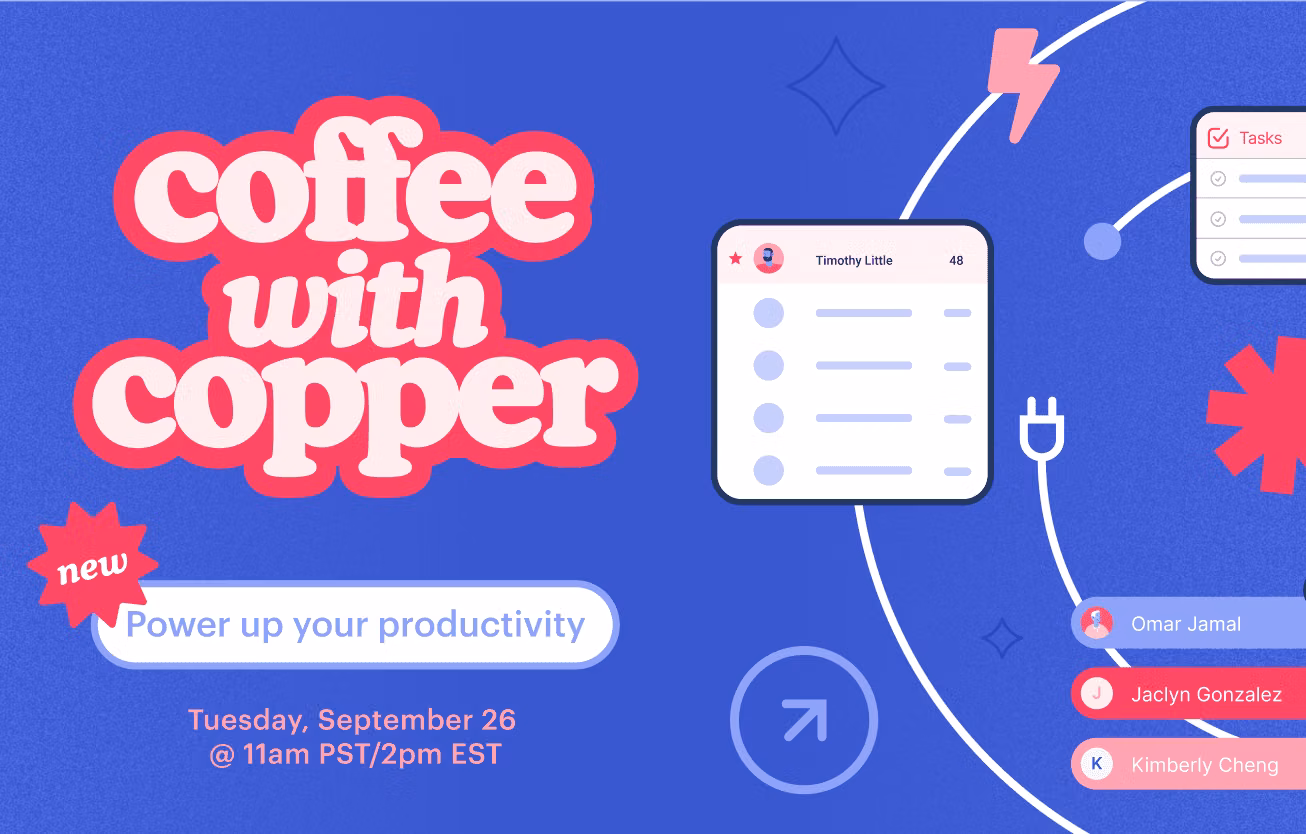 coffee with copper

new

Power up your productivity

Tuesday, September 26
@ 11am PST/2pm EST

Timothy Little 48

Tasks

Omar Jamal

J Jaclyn Gonzalez

K Kimberly Cheng